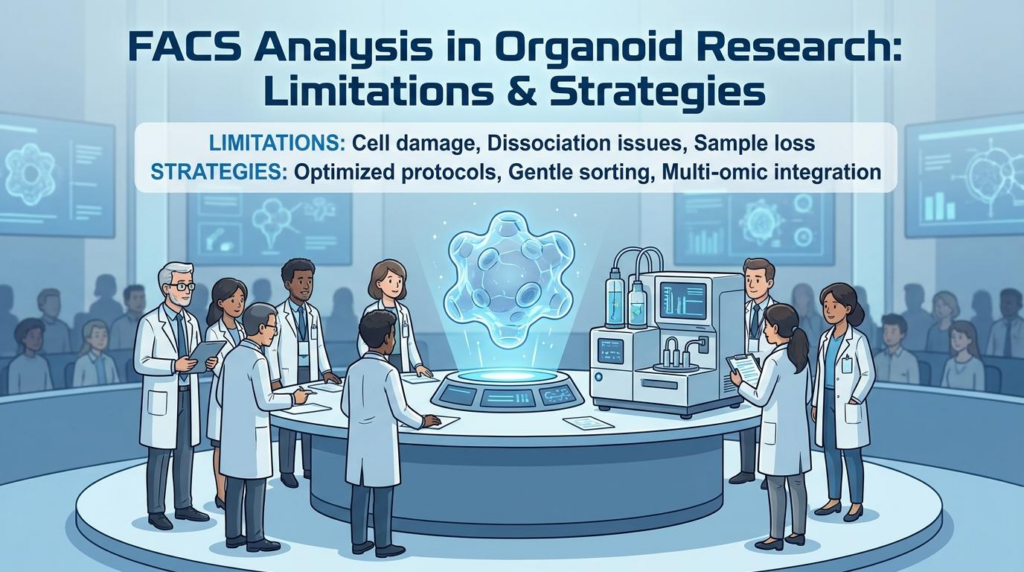 FACS Analysis in Organoid Research: Limitations & Strategies

LIMITATIONS: Cell damage, Dissociation issues, Sample loss
STRATEGIES: Optimized protocols, Gentle sorting, Multi-omic integration